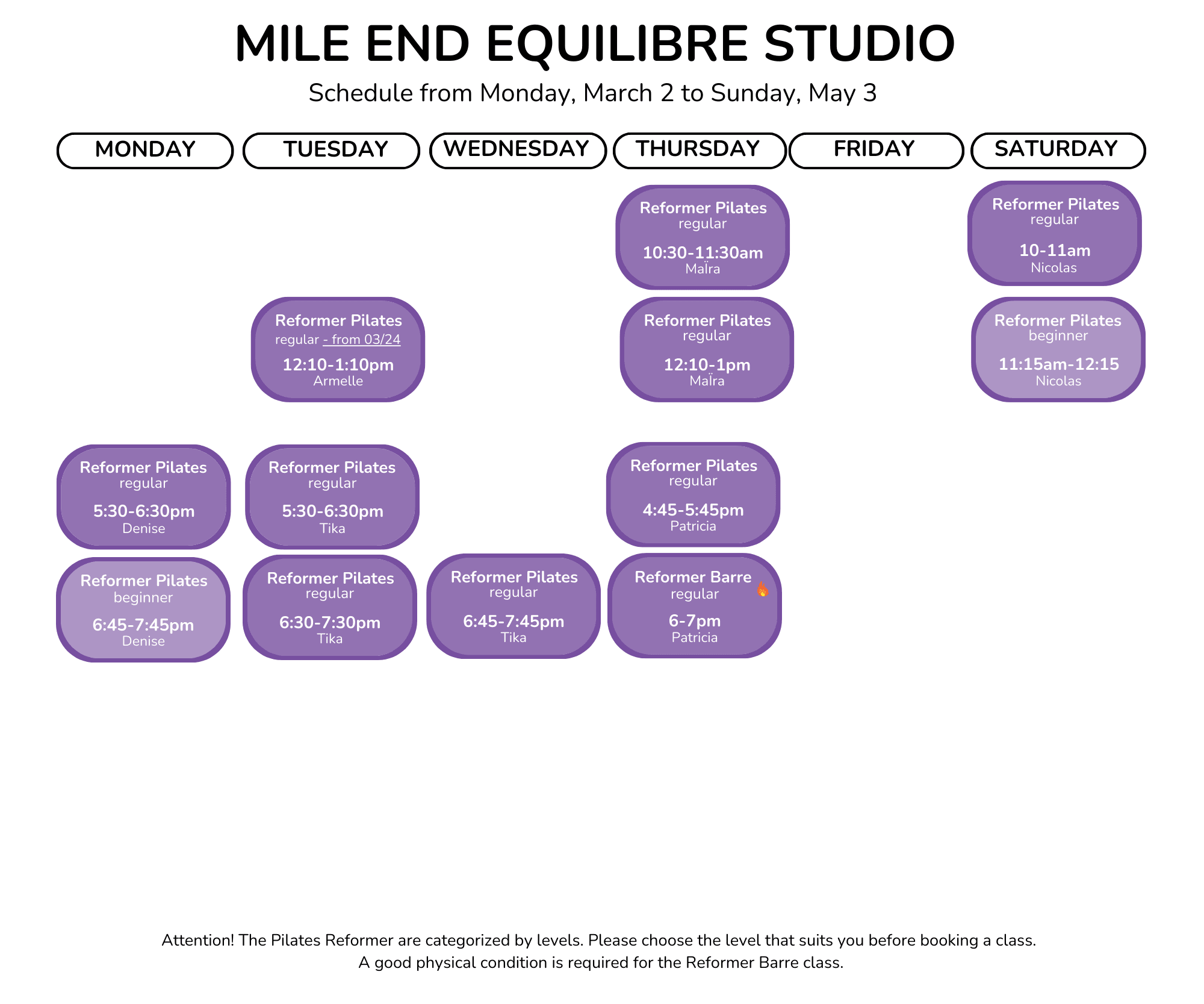 MILE END EQUILIBRE STUDIO

Schedule from Monday, March 2 to Sunday, May 3

MONDAY

Reformer Pilates
regular
5:30-6:30pm
Denise

Reformer Pilates
beginner
6:45-7:45pm
Denise

TUESDAY

Reformer Pilates
regular - from 03/24
12:10-1:10pm
Armelle

Reformer Pilates
regular
5:30-6:30pm
Tika

Reformer Pilates
regular
6:30-7:30pm
Tika

WEDNESDAY

Reformer Pilates
regular
6:45-7:45pm
Tika

THURSDAY

Reformer Pilates
regular
10:30-11:30am
Maïra

Reformer Pilates
regular
12:10-1pm
Maïra

Reformer Pilates
regular
4:45-5:45pm
Patricia

Reformer Barre
regular
6-7pm
Patricia

FRIDAY

SATURDAY

Reformer Pilates
regular
10-11am
Nicolas

Reformer Pilates
beginner
11:15am-12:15
Nicolas

Attention! The Pilates Reformer are categorized by levels. Please choose the level that suits you before booking a class.
A good physical condition is required for the Reformer Barre class.